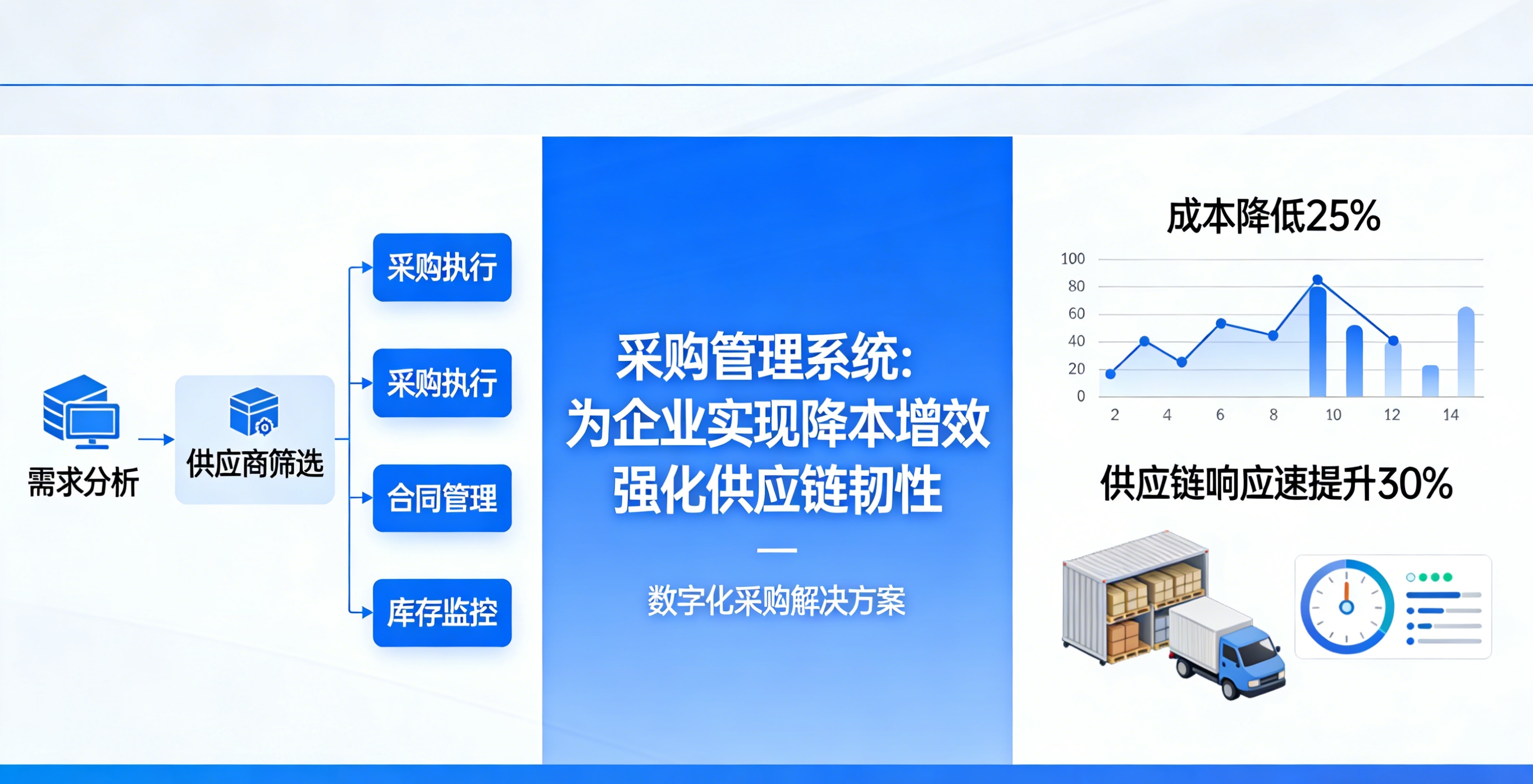 需求分析

供应商筛选

采购执行

采购执行

合同管理

库存监控

采购管理系统:
为企业实现降本增效
强化供应链韧性

数字化采购解决方案

成本降低25%

100
80
60
40
20
0

2 4 6 8 10 12 14

供应链响应速提升30%